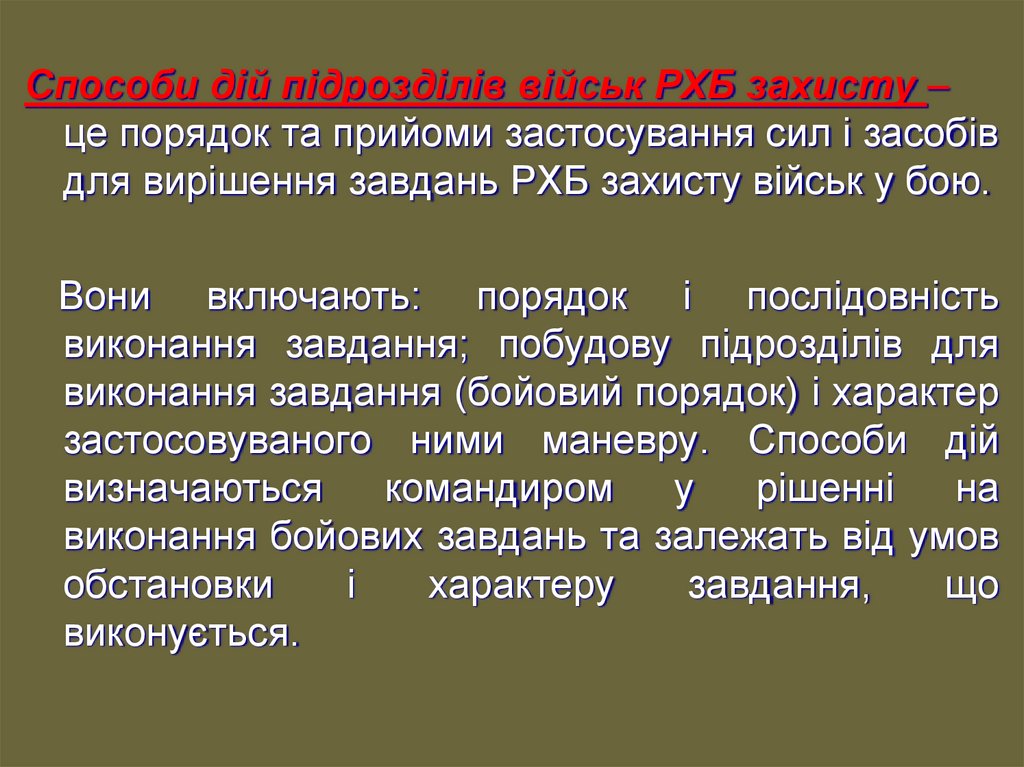 Способи дій підрозділів військ РХБ захисту – це порядок та прийоми застосування сил і засобів для вирішення завдань РХБ захисту військ у бою.

Вони включають: порядок і послідовність виконання завдання; побудову підрозділів для виконання завдання (бойовий порядок) і характер застосовуваного ними маневру. Способи дій визначаються командиром у рішенні на виконання бойових завдань та залежать від умов обстановки і характеру завдання, що виконується.